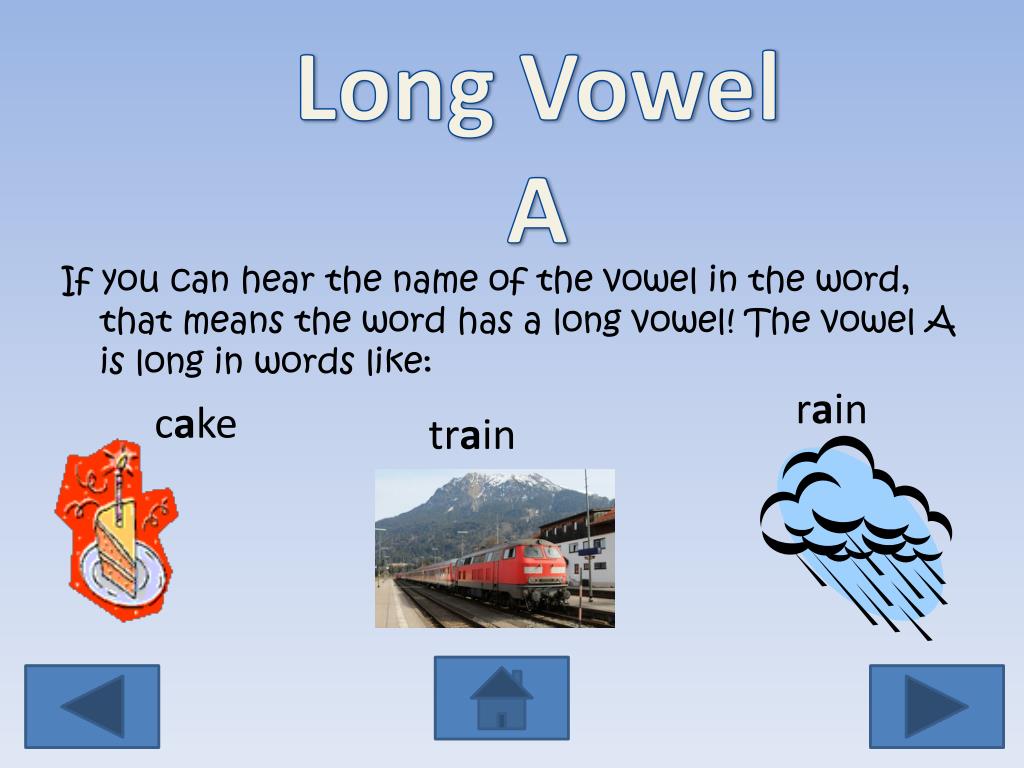 Long Vowel A

If you can hear the name of the vowel in the word, that means the word has a long vowel! The vowel A is long in words like:

cake

train

rain